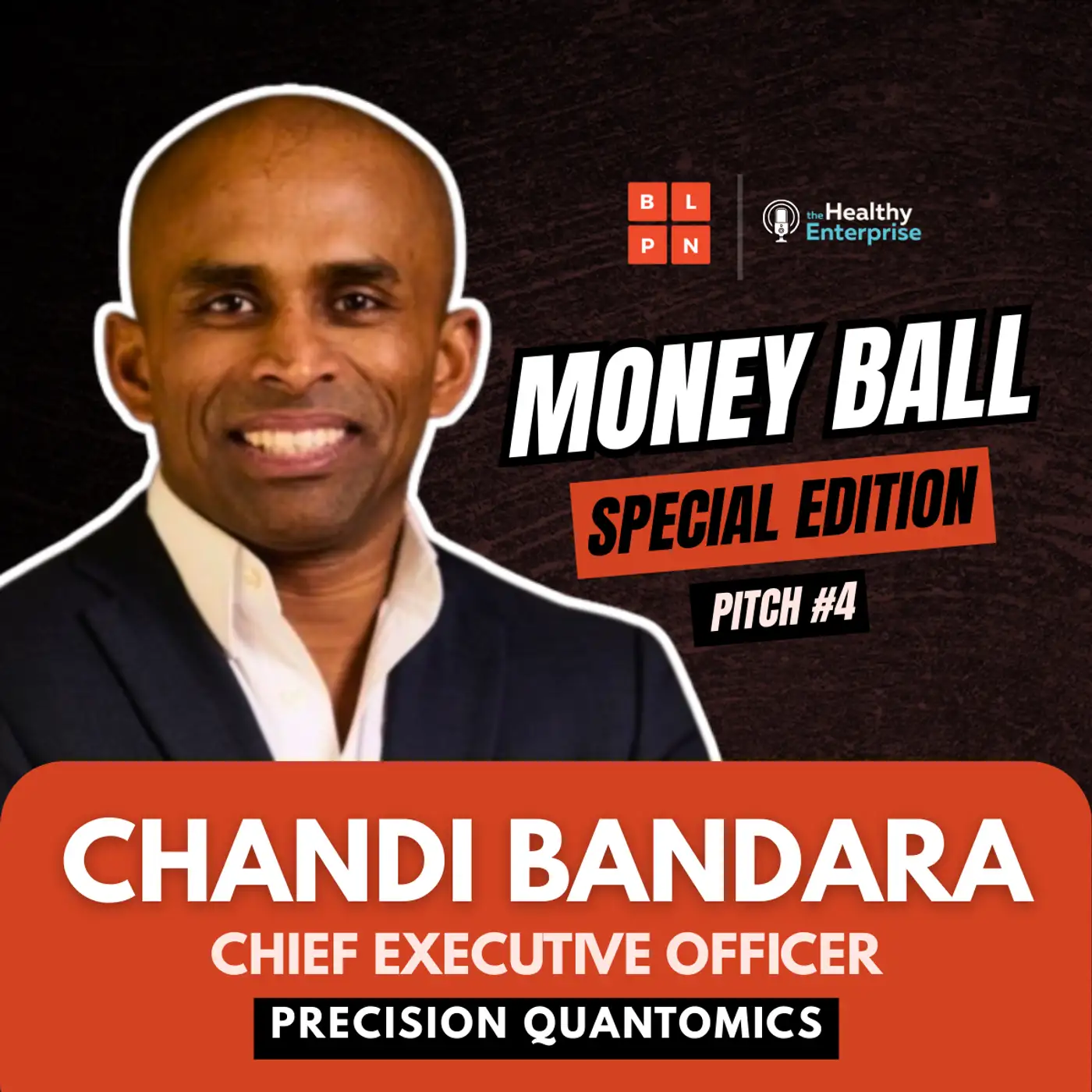 B L
P N

the Healthy Enterprise

MONEY BALL

SPECIAL EDITION

PITCH #4

CHANDI BANDARA

CHIEF EXECUTIVE OFFICER

PRECISION QUANTOMICS